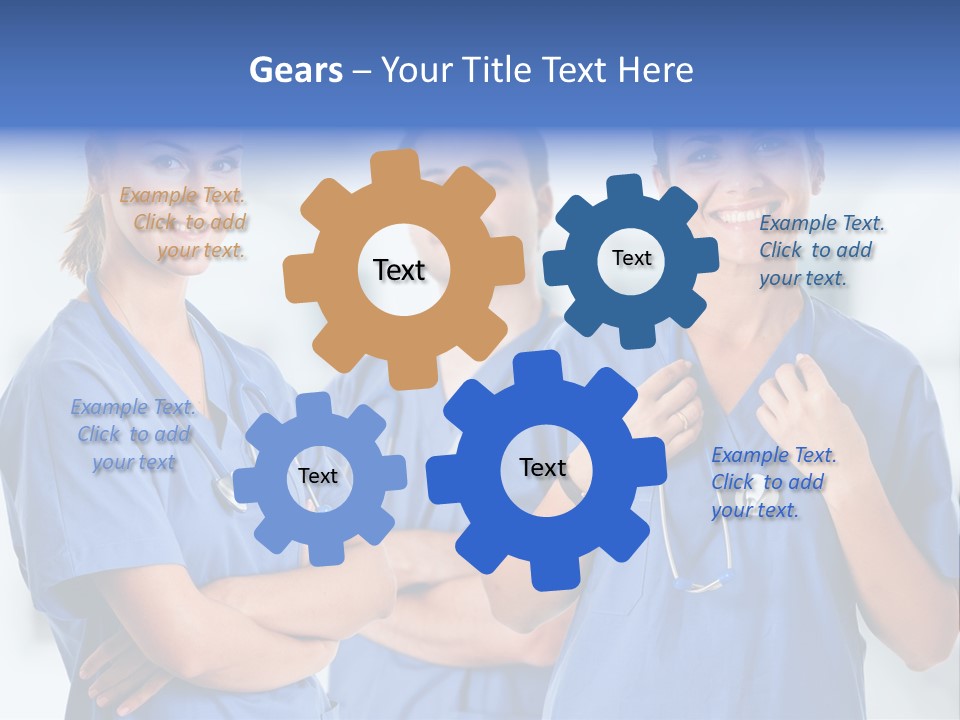 Gears – Your Title Text Here

Example Text. Click to add your text.

Text

Text

Example Text. Click to add your text.

Example Text. Click to add your text

Text

Text

Example Text. Click to add your text.